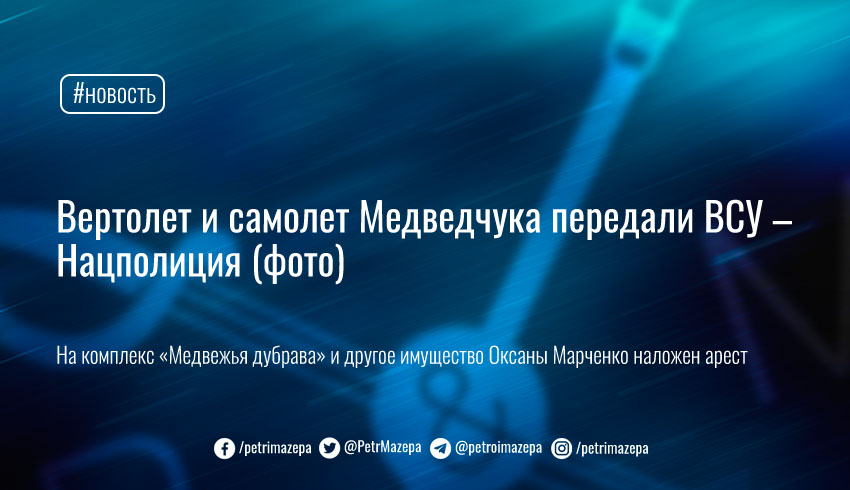 #новость

Вертолет и самолет Медведчука передали ВСУ – Нацполиция (фото)

На комплекс «Медвежья дубрава» и другое имущество Оксаны Марченко наложен арест

/petrimazepa @PetrMazepa @petroimazepa /petrimazepa